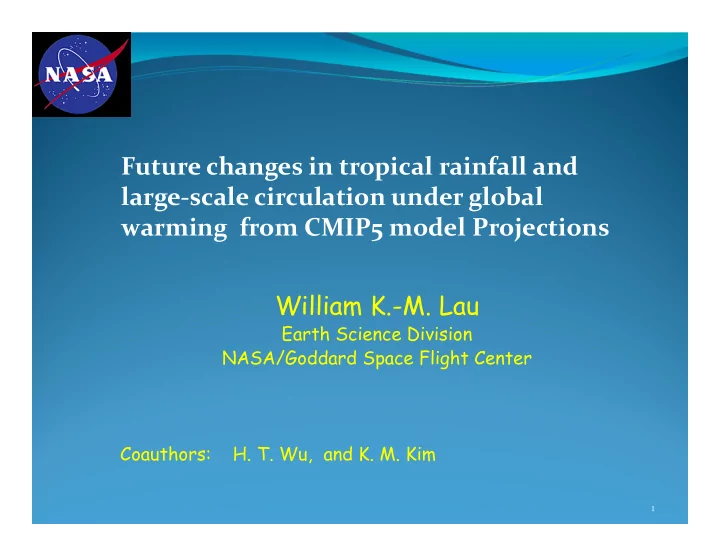 NASA

Future changes in tropical rainfall and large-scale circulation under global warming from CMIP5 model Projections

William K.-M. Lau
Earth Science Division
NASA/Goddard Space Flight Center

Coauthors: H. T. Wu, and K. M. Kim

1